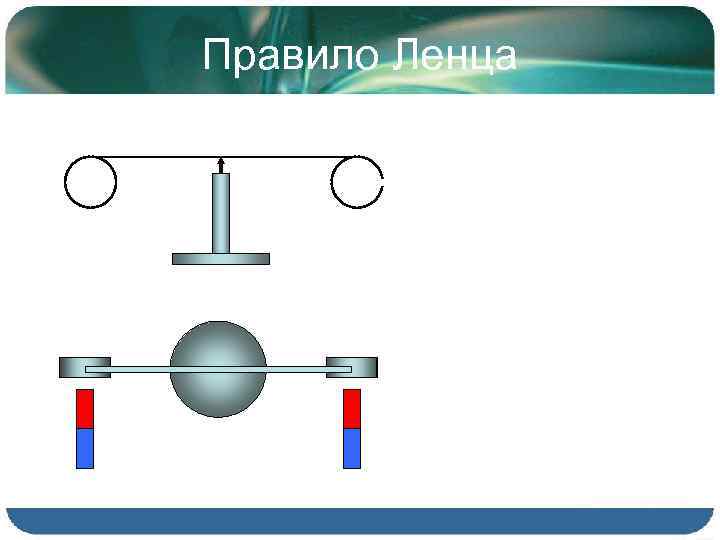 Правило Ленца